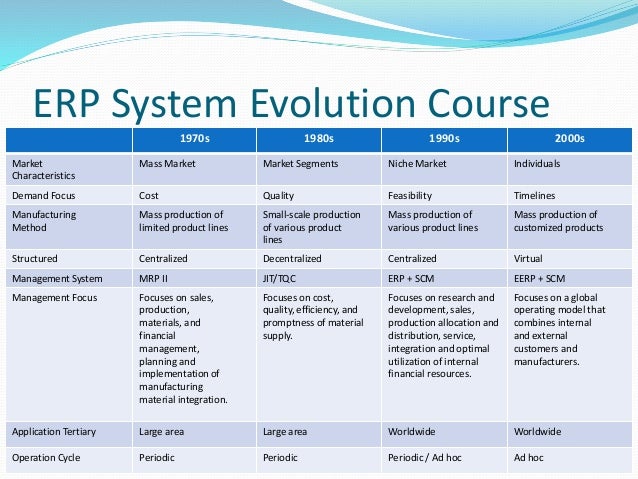 ERP System Evolution Course

| | 1970s | 1980s | 1990s | 2000s |
|---|---|---|---|---|
| Market Characteristics | Mass Market | Market Segments | Niche Market | Individuals |
| Demand Focus | Cost | Quality | Feasibility | Timelines |
| Manufacturing Method | Mass production of limited product lines | Small-scale production of various product lines | Mass production of various product lines | Mass production of customized products |
| Structured | Centralized | Decentralized | Centralized | Virtual |
| Management System | MRP II | JIT/TQC | ERP + SCM | EERP + SCM |
| Management Focus | Focuses on sales, production, materials, and financial management, planning and implementation of manufacturing material integration. | Focuses on cost, quality, efficiency, and promptness of material supply. | Focuses on research and development, sales, production allocation and distribution, service, integration and optimal utilization of internal financial resources. | Focuses on a global operating model that combines internal and external customers and manufacturers. |
| Application Tertiary | Large area | Large area | Worldwide | Worldwide |
| Operation Cycle | Periodic | Periodic | Periodic / Ad hoc | Ad hoc |